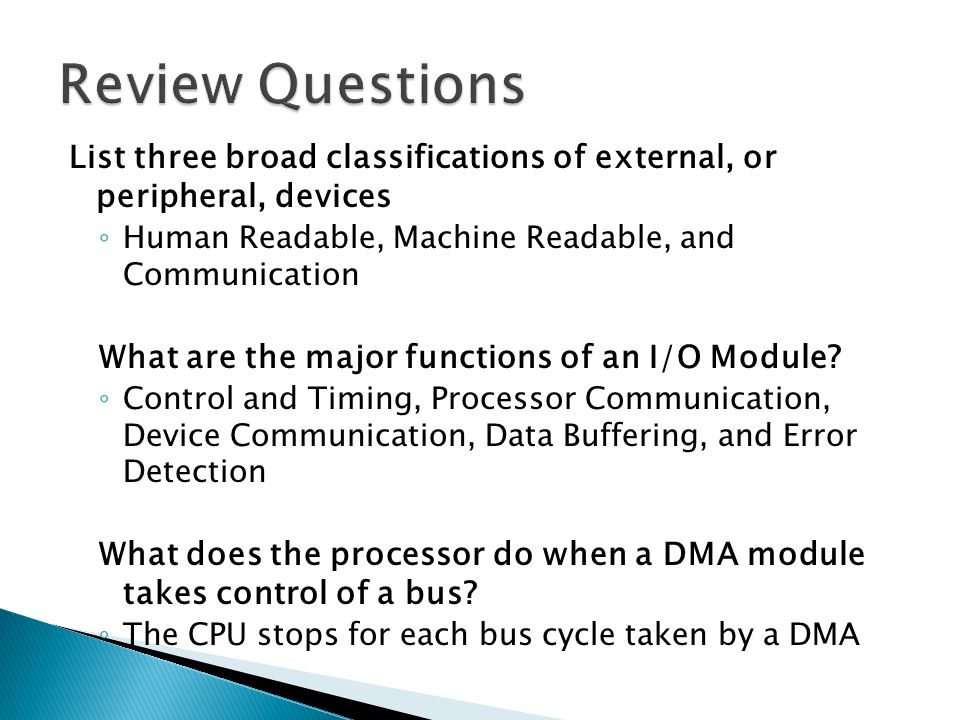 Review Questions

List three broad classifications of external, or peripheral, devices

◦ Human Readable, Machine Readable, and Communication

What are the major functions of an I/O Module?

◦ Control and Timing, Processor Communication, Device Communication, Data Buffering, and Error Detection

What does the processor do when a DMA module takes control of a bus?

◦ The CPU stops for each bus cycle taken by a DMA